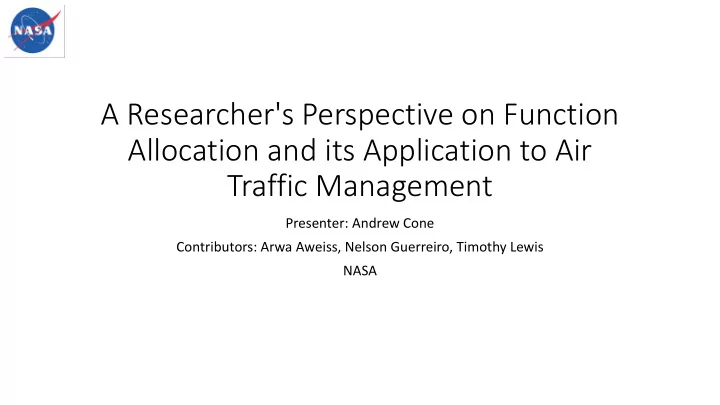 NASA

A Researcher's Perspective on Function Allocation and its Application to Air Traffic Management

Presenter: Andrew Cone

Contributors: Arwa Aweiss, Nelson Guerreiro, Timothy Lewis

NASA